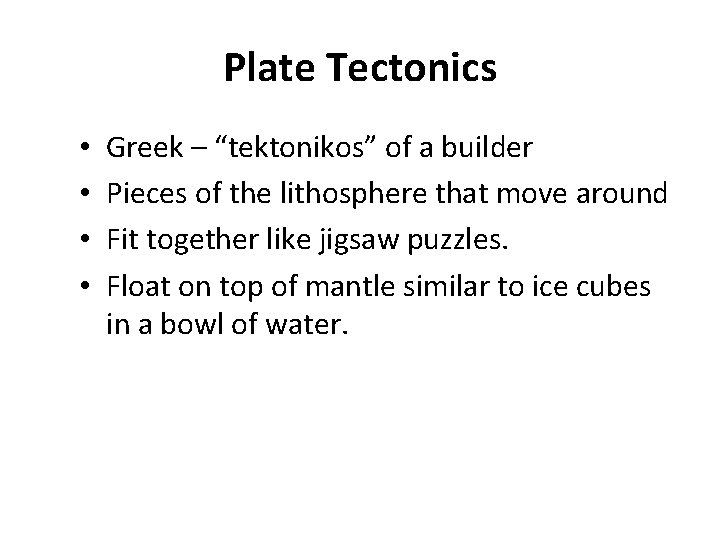 Plate Tectonics

• Greek – “tektonikos” of a builder
• Pieces of the lithosphere that move around
• Fit together like jigsaw puzzles.
• Float on top of mantle similar to ice cubes in a bowl of water.